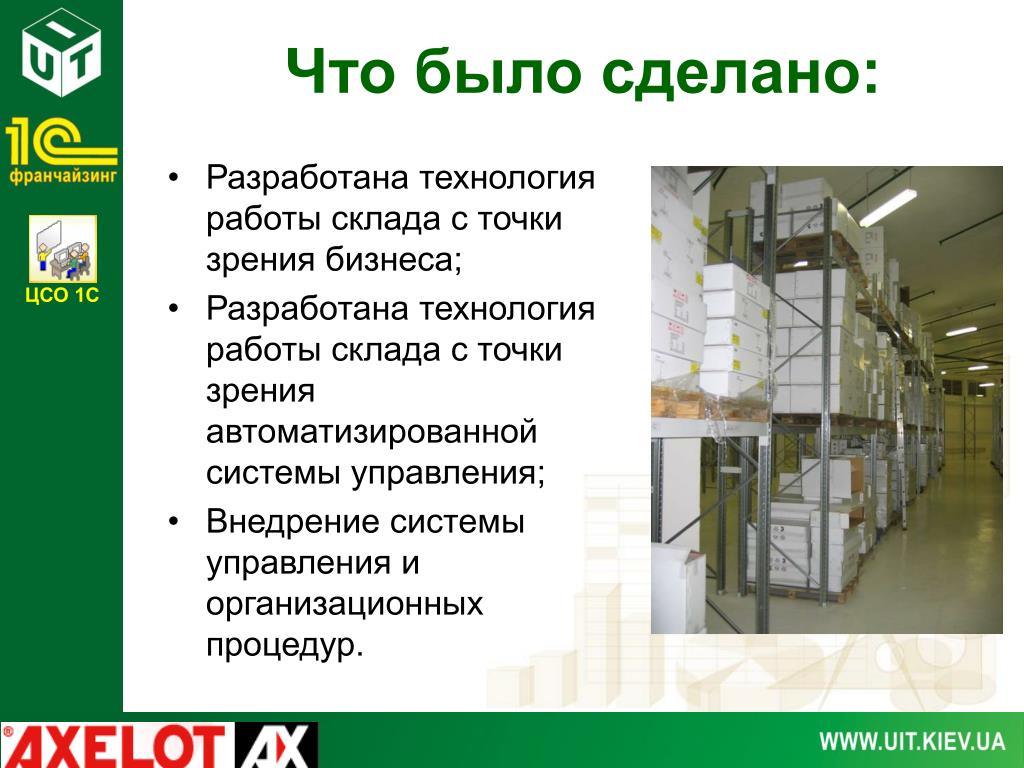 UIT

1С франчайзинг

ЦСО 1С

Что было сделано:

• Разработана технология работы склада с точки зрения бизнеса;

• Разработана технология работы склада с точки зрения автоматизированной системы управления;

• Внедрение системы управления и организационных процедур.

AXELOT AX

WWW.UIT.KIEV.UA